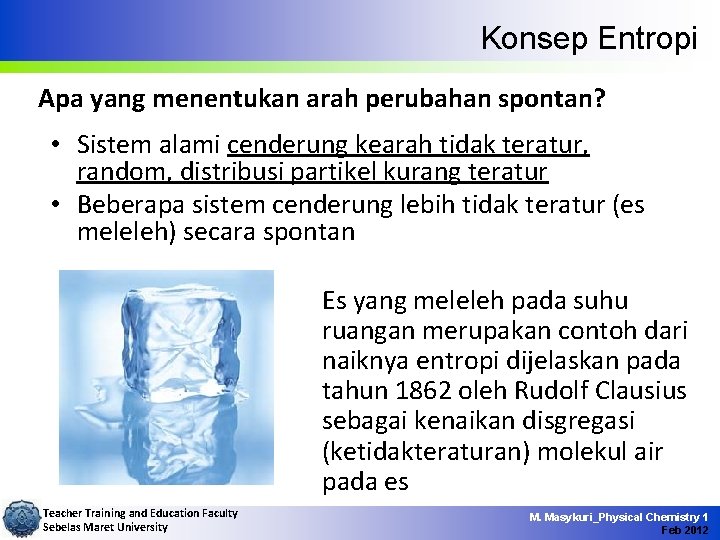 Konsep Entropi

Apa yang menentukan arah perubahan spontan?

• Sistem alami cenderung kearah tidak teratur, random, distribusi partikel kurang teratur
• Beberapa sistem cenderung lebih tidak teratur (es meleleh) secara spontan

Es yang meleleh pada suhu ruangan merupakan contoh dari naiknya entropi dijelaskan pada tahun 1862 oleh Rudolf Clausius sebagai kenaikan disgregasi (ketidakteraturan) molekul air pada es

Teacher Training and Education Faculty
Sebelas Maret University

M. Masykuri_Physical Chemistry 1
Feb 2012